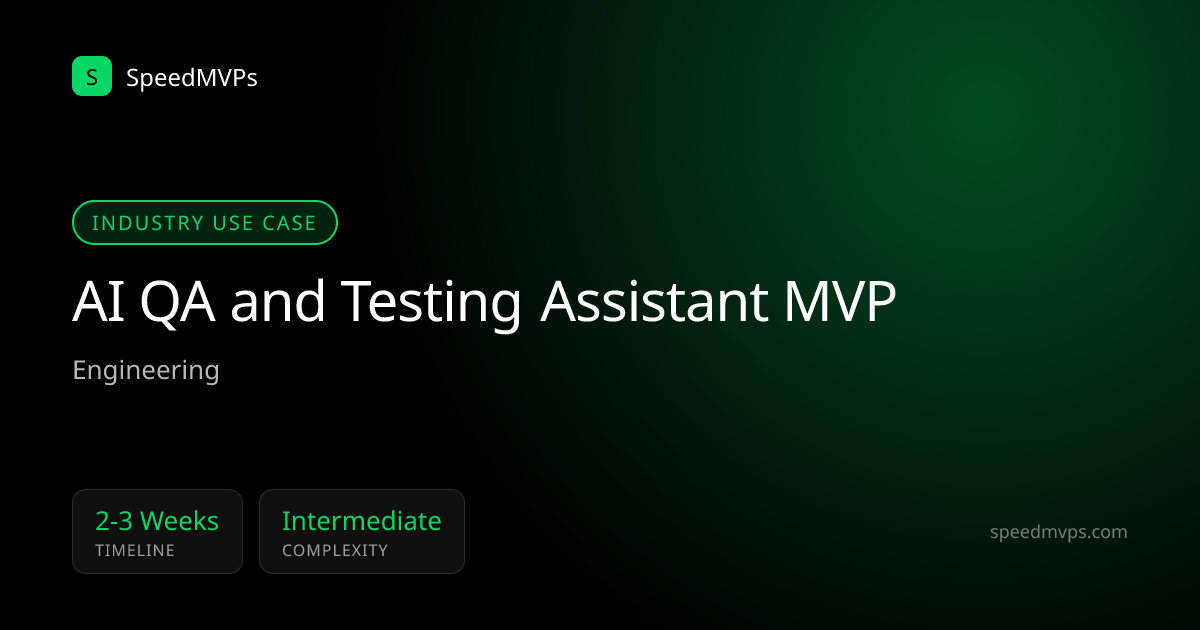 S SpeedMVPs

INDUSTRY USE CASE

AI QA and Testing Assistant MVP

Engineering

2-3 Weeks
TIMELINE

Intermediate
COMPLEXITY

speedmvps.com